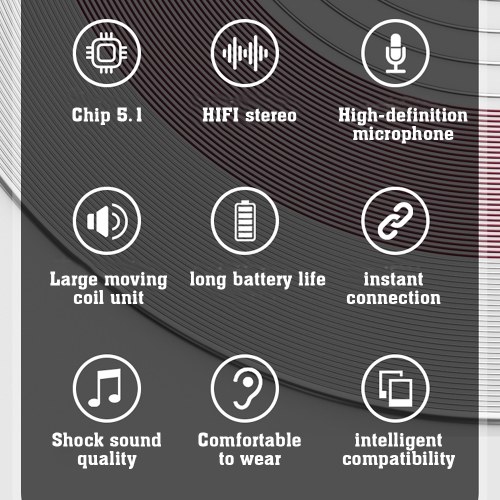 Chip 5.1

HIFI stereo

High-definition microphone

Large moving coil unit

long battery life

instant connection

Shock sound quality

Comfortable to wear

intelligent compatibility